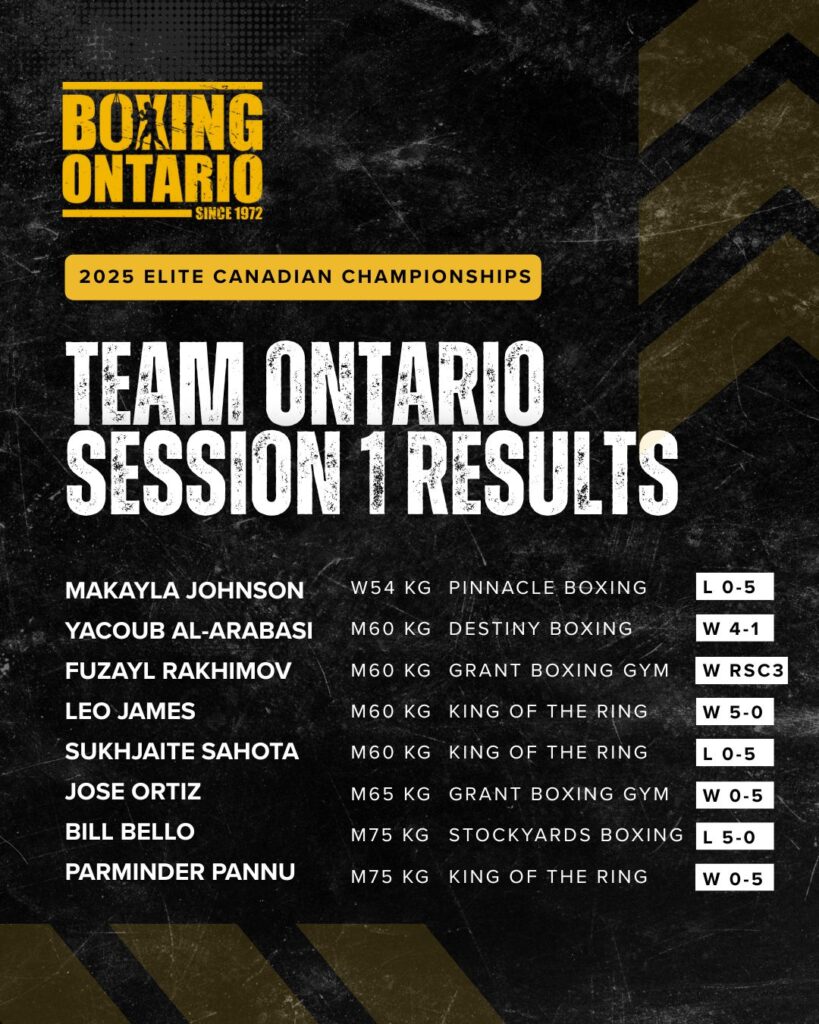 BOXING ONTARIO
SINCE 1972

2025 ELITE CANADIAN CHAMPIONSHIPS

TEAM ONTARIO SESSION 1 RESULTS

| | | | |
|---|---|---|---|
| MAKAYLA JOHNSON | W54 KG | PINNACLE BOXING | L 0-5 |
| YACOUB AL-ARABASI | M60 KG | DESTINY BOXING | W 4-1 |
| FUZAYL RAKHIMOV | M60 KG | GRANT BOXING GYM | W RSC3 |
| LEO JAMES | M60 KG | KING OF THE RING | W 5-0 |
| SUKHJAITE SAHOTA | M60 KG | KING OF THE RING | L 0-5 |
| JOSE ORTIZ | M65 KG | GRANT BOXING GYM | W 0-5 |
| BILL BELLO | M75 KG | STOCKYARDS BOXING | L 5-0 |
| PARMINDER PANNU | M75 KG | KING OF THE RING | W 0-5 |